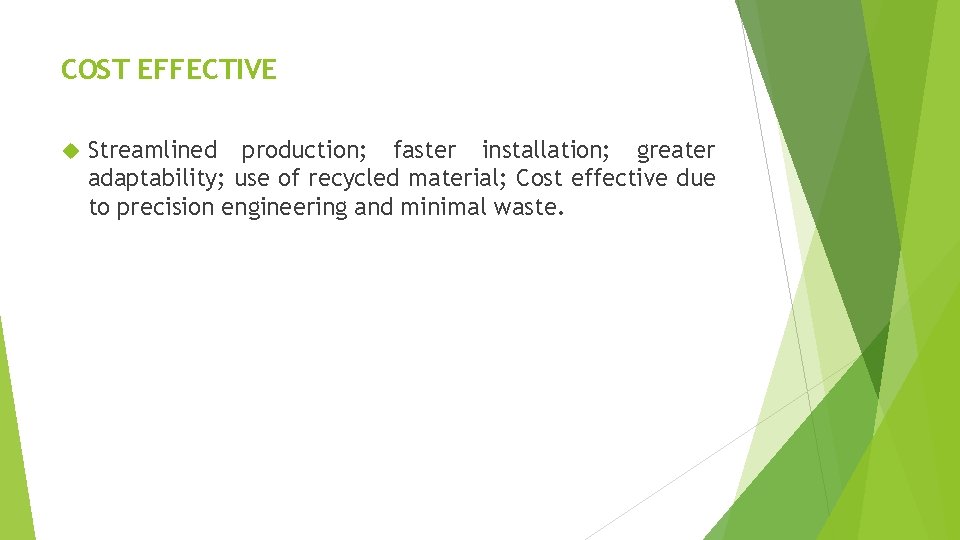 COST EFFECTIVE

Streamlined production; faster installation; greater adaptability; use of recycled material; Cost effective due to precision engineering and minimal waste.